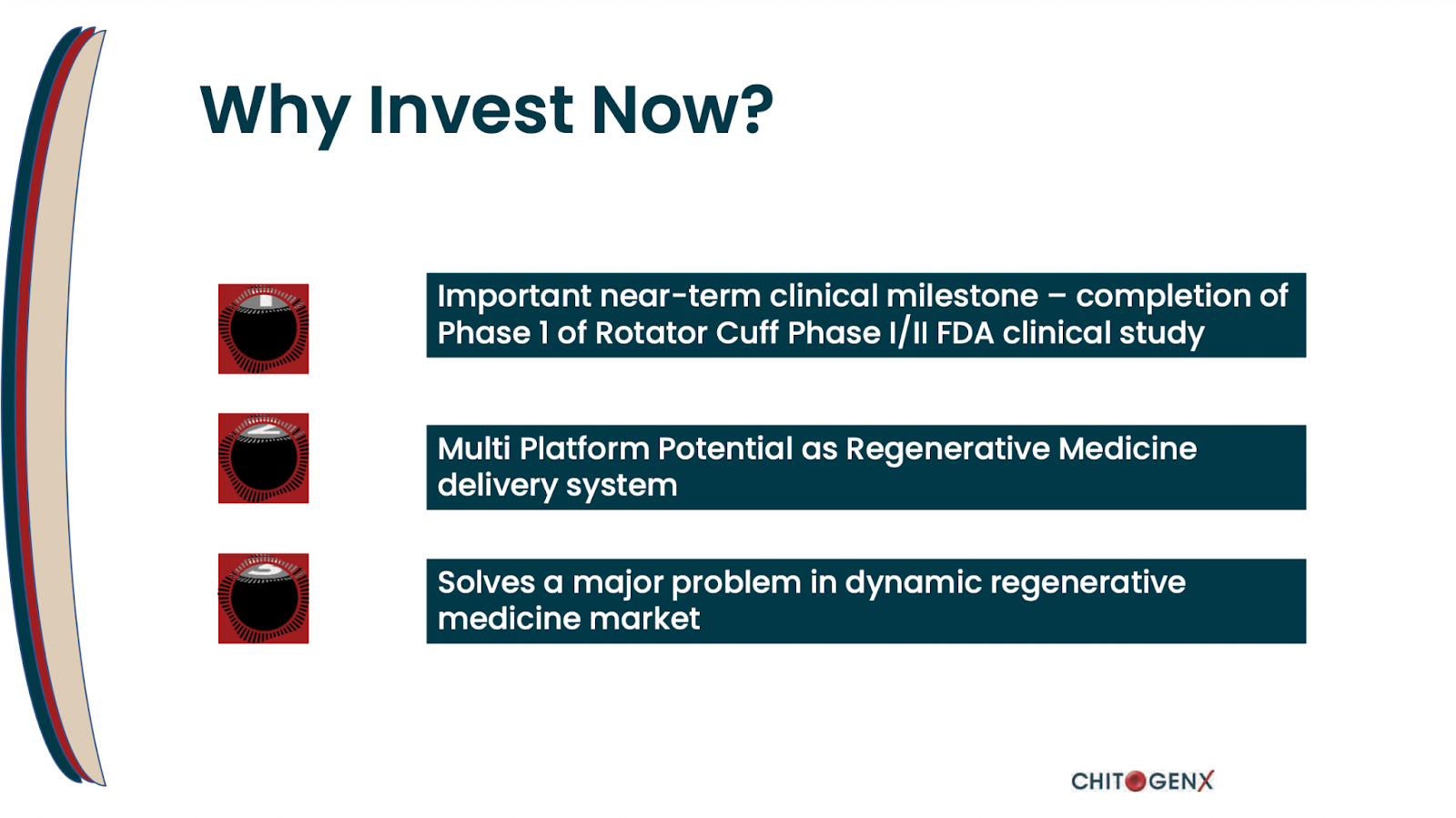 Why Invest Now?

Important near-term clinical milestone – completion of Phase 1 of Rotator Cuff Phase I/II FDA clinical study

Multi Platform Potential as Regenerative Medicine delivery system

Solves a major problem in dynamic regenerative medicine market

CHITOGENX